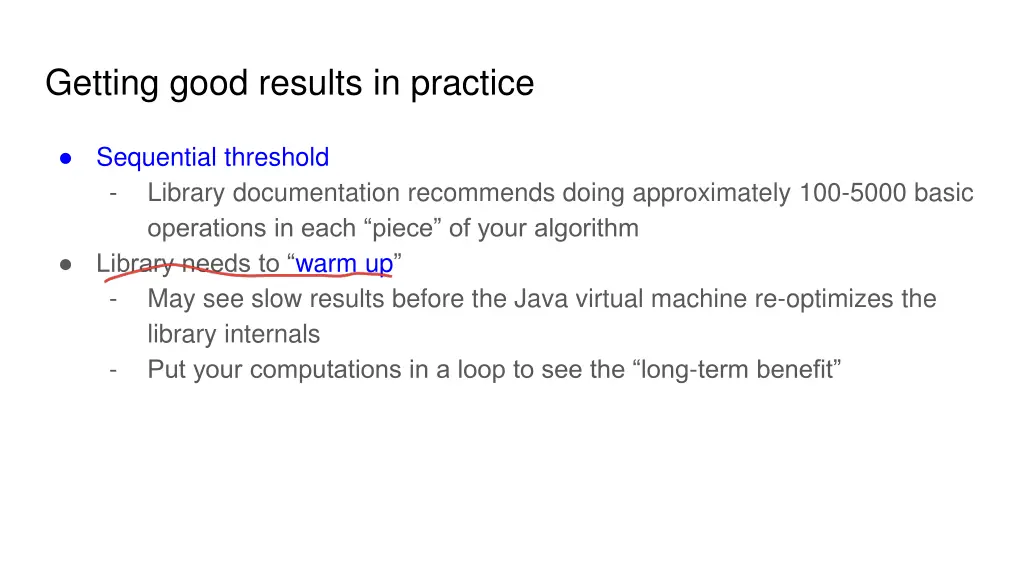 Getting good results in practice

● Sequential threshold
  - Library documentation recommends doing approximately 100-5000 basic operations in each “piece” of your algorithm
● Library needs to “warm up”
  - May see slow results before the Java virtual machine re-optimizes the library internals
  - Put your computations in a loop to see the “long-term benefit”